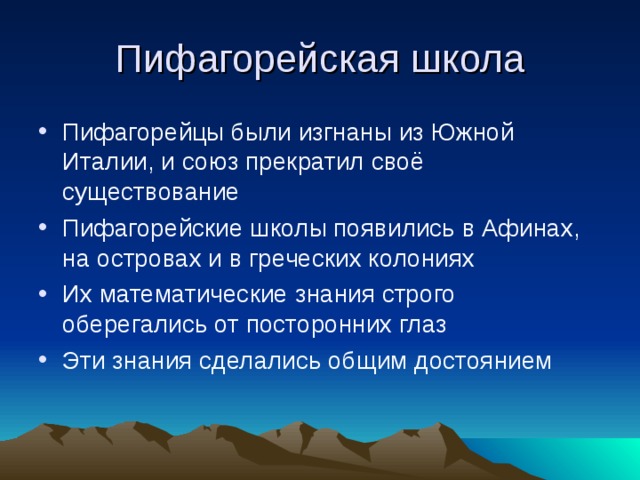 Пифагорейская школа

• Пифагорейцы были изгнаны из Южной Италии, и союз прекратил своё существование
• Пифагорейские школы появились в Афинах, на островах и в греческих колониях
• Их математические знания строго оберегались от посторонних глаз
• Эти знания сделались общим достоянием